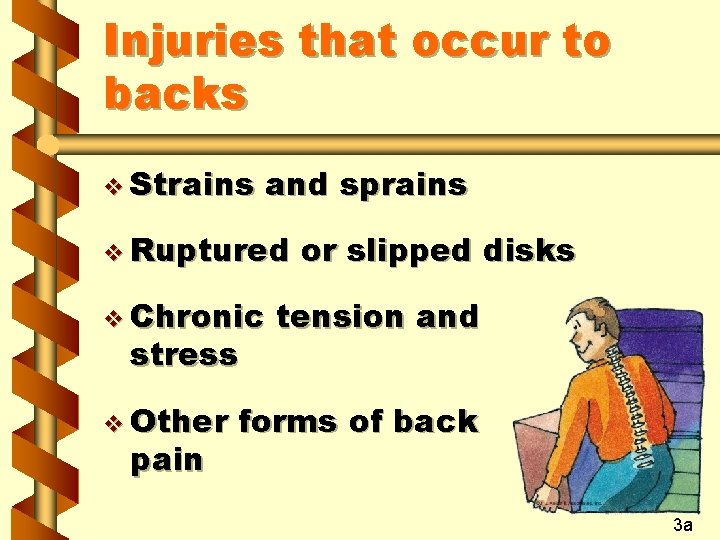 Injuries that occur to backs

❖ Strains and sprains

❖ Ruptured or slipped disks

❖ Chronic tension and stress

❖ Other forms of back pain

3a